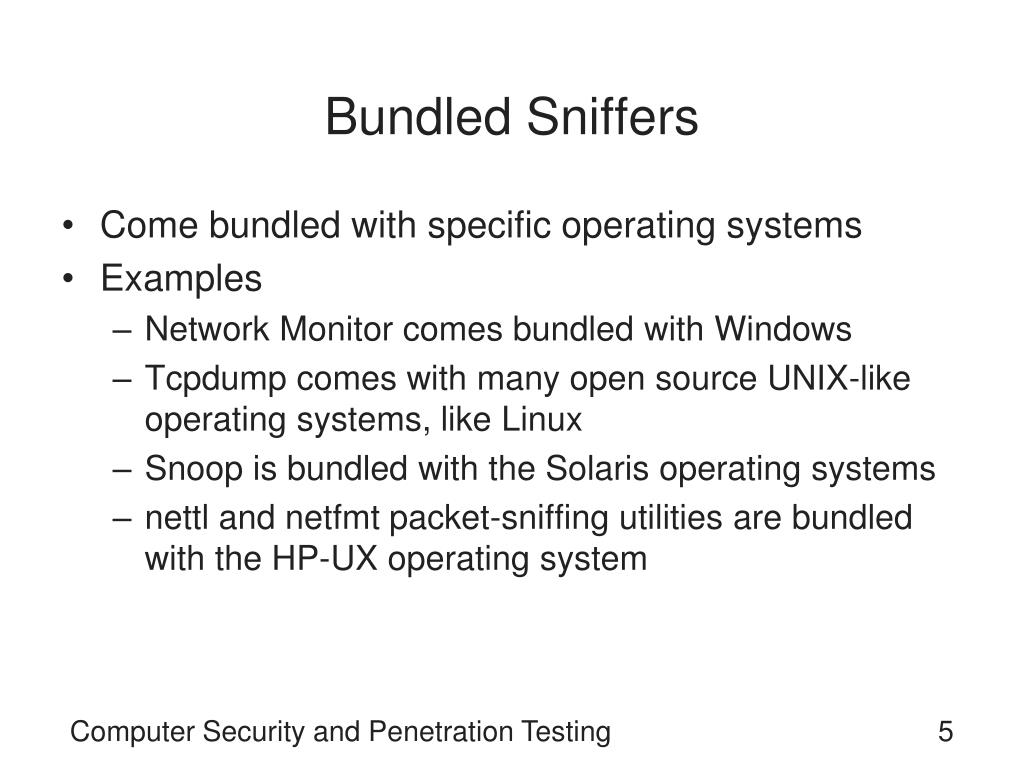 Bundled Sniffers

• Come bundled with specific operating systems
• Examples
– Network Monitor comes bundled with Windows
– Tcpdump comes with many open source UNIX-like operating systems, like Linux
– Snoop is bundled with the Solaris operating systems
– nettl and netfmt packet-sniffing utilities are bundled with the HP-UX operating system

Computer Security and Penetration Testing

5